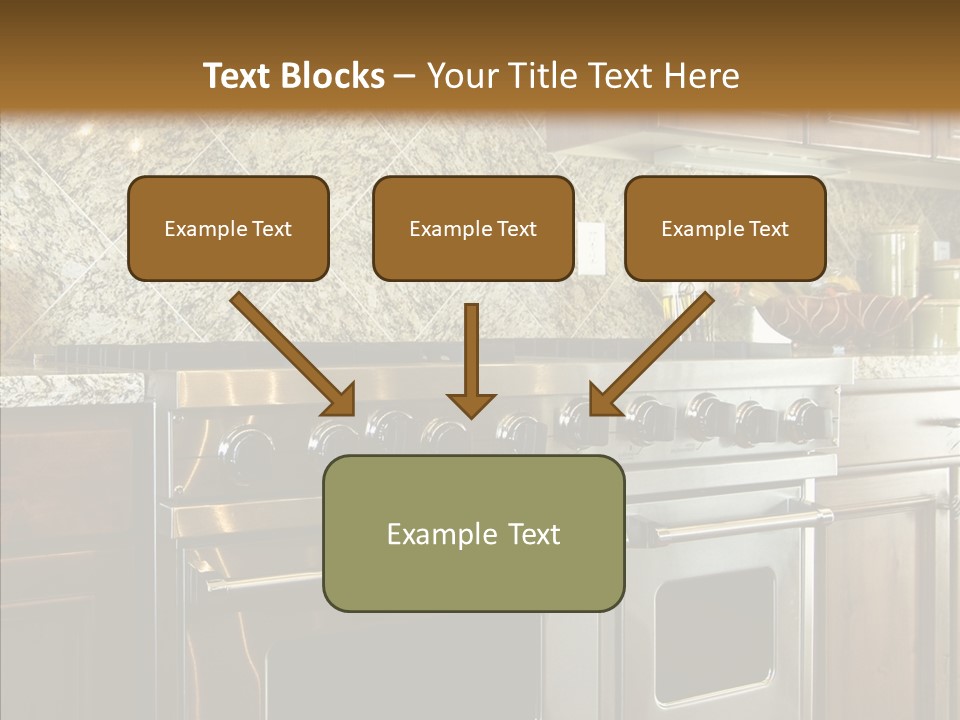 Text Blocks – Your Title Text Here

Example Text

Example Text

Example Text

Example Text